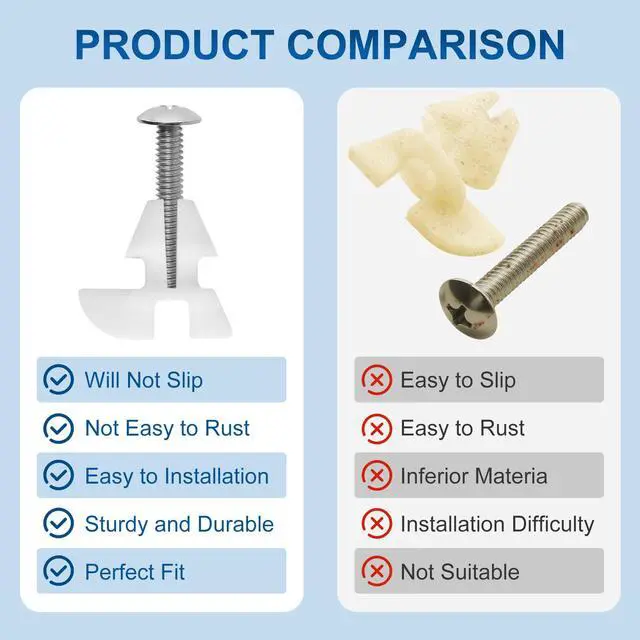 PRODUCT COMPARISON

Will Not Slip

Not Easy to Rust

Easy to Installation

Sturdy and Durable

Perfect Fit

Easy to Slip

Easy to Rust

Inferior Materia

Installation Difficulty

Not Suitable